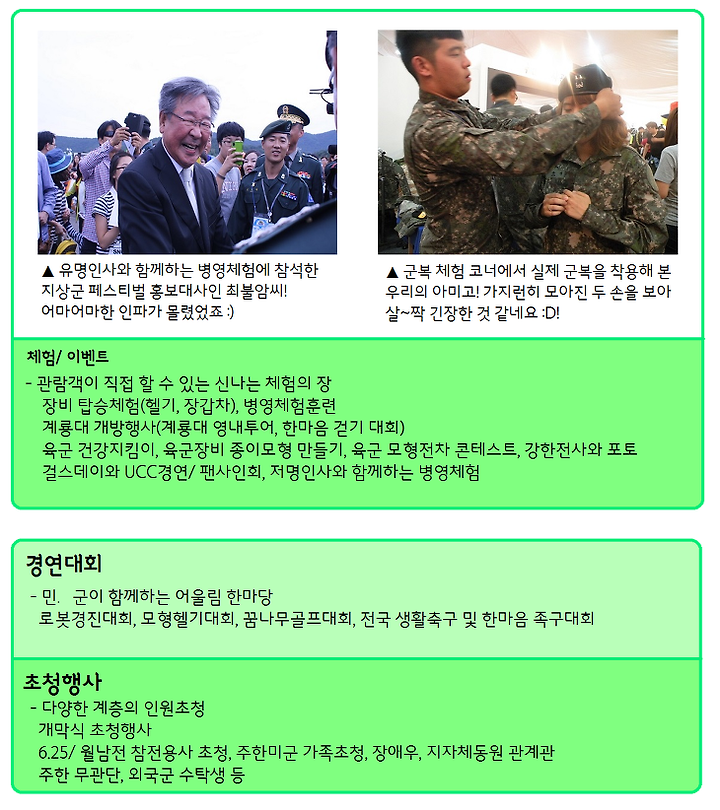 ▲ 유명인사와 함께하는 병영체험에 참석한 지상군 페스티벌 홍보대사인 최불암씨! 어마어마한 인파가 몰렸었죠 :)

▲ 군복 체험 코너에서 실제 군복을 착용해 본 우리의 아미고! 가지런히 모아진 두 손을 보아 살~짝 긴장한 것 같네요 :D!

체험/ 이벤트

- 관람객이 직접 할 수 있는 신나는 체험의 장
장비 탑승체험(헬기, 장갑차), 병영체험훈련
계룡대 개방행사(계룡대 영내투어, 한마음 걷기 대회)
육군 건강지킴이, 육군장비 종이모형 만들기, 육군 모형전차 콘테스트, 강한전사와 포토 걸스데이와 UCC경연/ 팬사인회, 저명인사와 함께하는 병영체험

경연대회

- 민. 군이 함께하는 어울림 한마당
로봇경진대회, 모형헬기대회, 꿈나무골프대회, 전국 생활축구 및 한마음 족구대회

초청행사

- 다양한 계층의 인원초청
개막식 초청행사
6.25/ 월남전 참전용사 초청, 주한미군 가족초청, 장애우, 지자체동원 관계관
주한 무관단, 외국군 수탁생 등